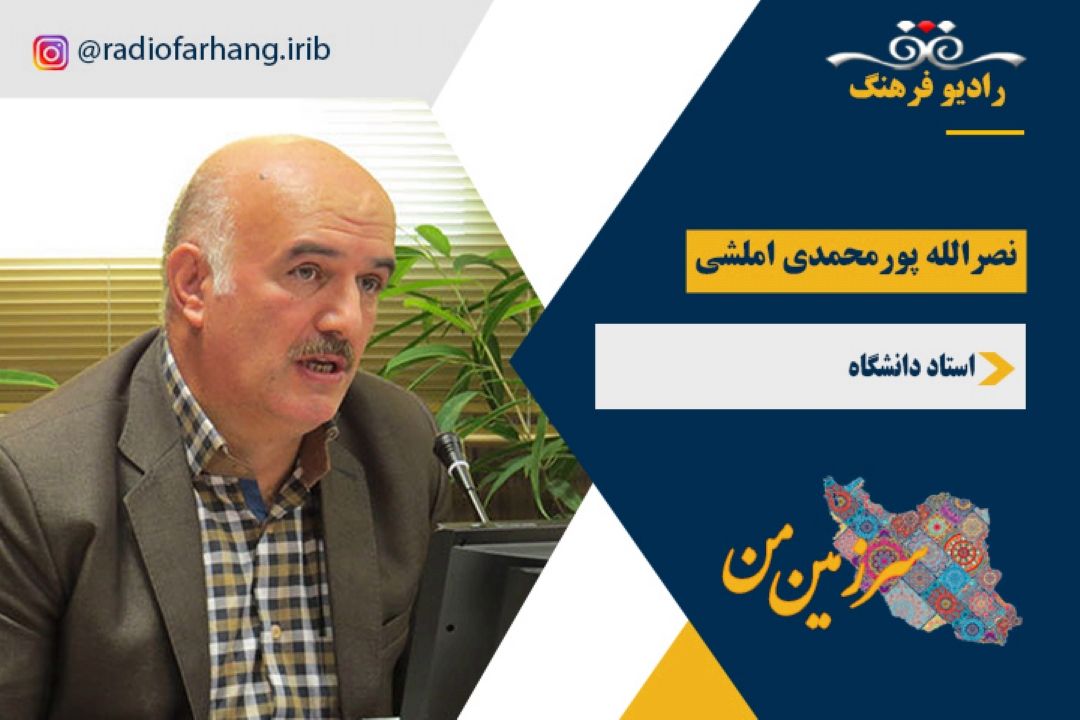 @radiofarhang.irib

رادیو فرهنگ

نصرالله پورمحمدی املشی

استاد دانشگاه

سرزمین من